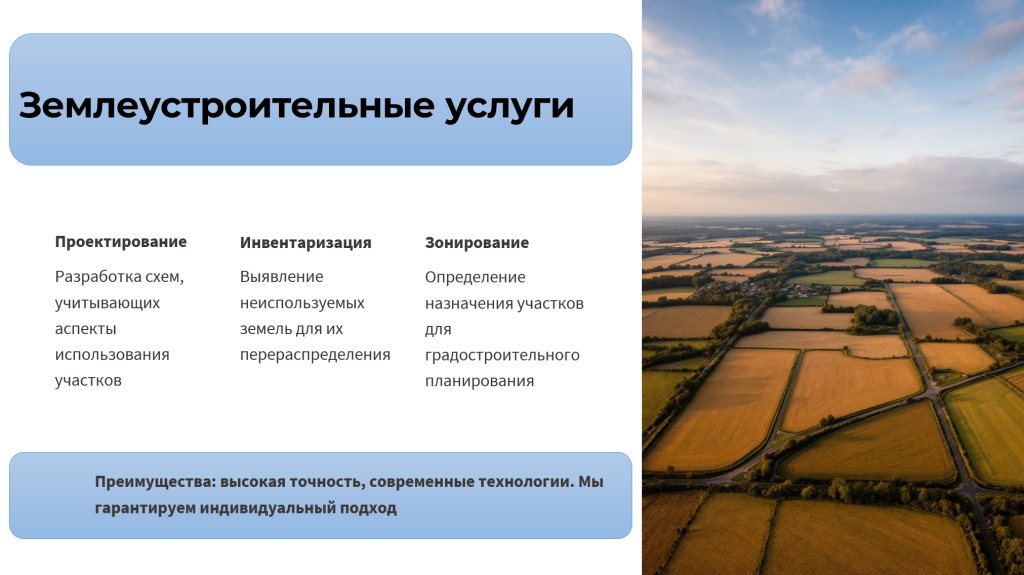 Землеустроительные услуги

Проектирование

Разработка схем, учитывающих аспекты использования участков

Инвентаризация

Выявление неиспользуемых земель для их перераспределения

Зонирование

Определение назначения участков для градостроительного планирования

Преимущества: высокая точность, современные технологии. Мы гарантируем индивидуальный подход